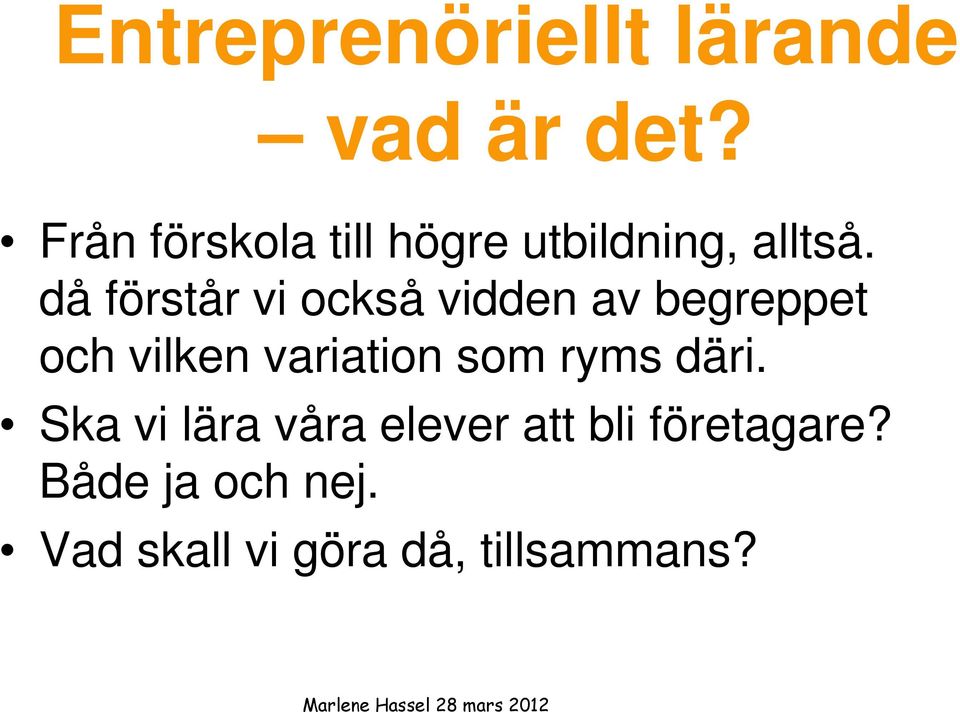 Entreprenöriellt lärande – vad är det?

• Från förskola till högre utbildning, alltså. då förstår vi också vidden av begreppet och vilken variation som ryms däri.
• Ska vi lära våra elever att bli företagare? Både ja och nej.
• Vad skall vi göra då, tillsammans?

Marlene Hassel 28 mars 2012